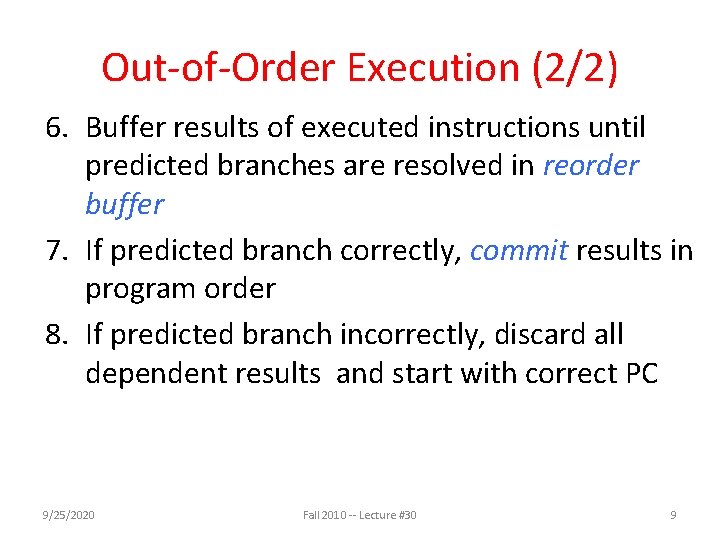 Out-of-Order Execution (2/2)

6. Buffer results of executed instructions until predicted branches are resolved in reorder buffer

7. If predicted branch correctly, commit results in program order

8. If predicted branch incorrectly, discard all dependent results and start with correct PC

9/25/2020

Fall 2010 -- Lecture #30

9